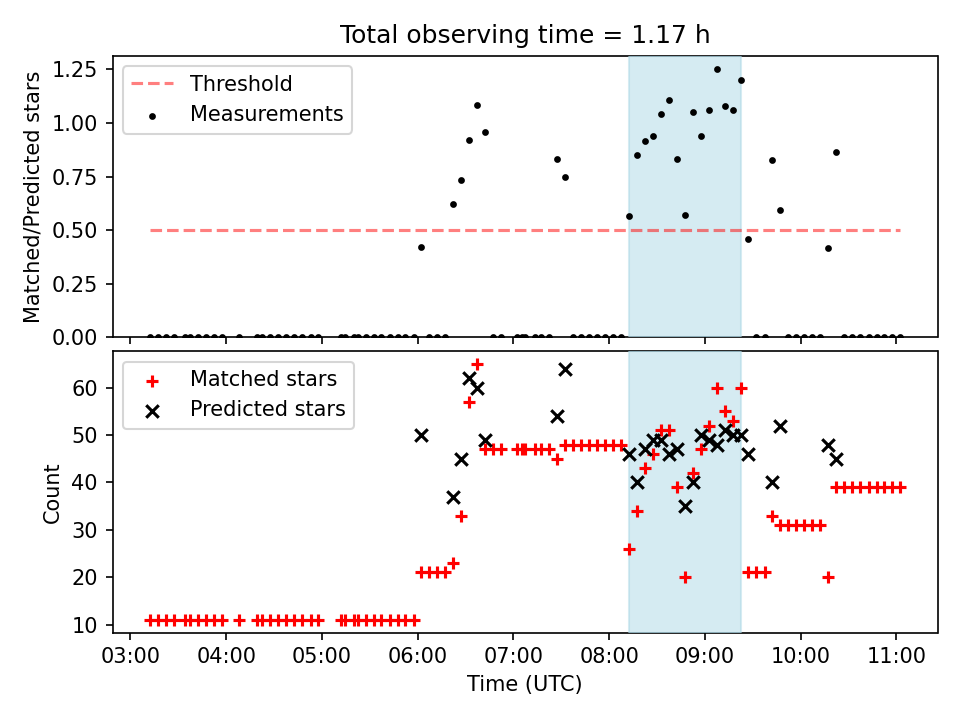 Total observing time = 1.17 h

Threshold
Measurements

Matched/Predicted stars

1.25
1.00
0.75
0.50
0.25
0.00

Matched stars
Predicted stars

Count

60
50
40
30
20
10

03:00 04:00 05:00 06:00 07:00 08:00 09:00 10:00 11:00

Time (UTC)